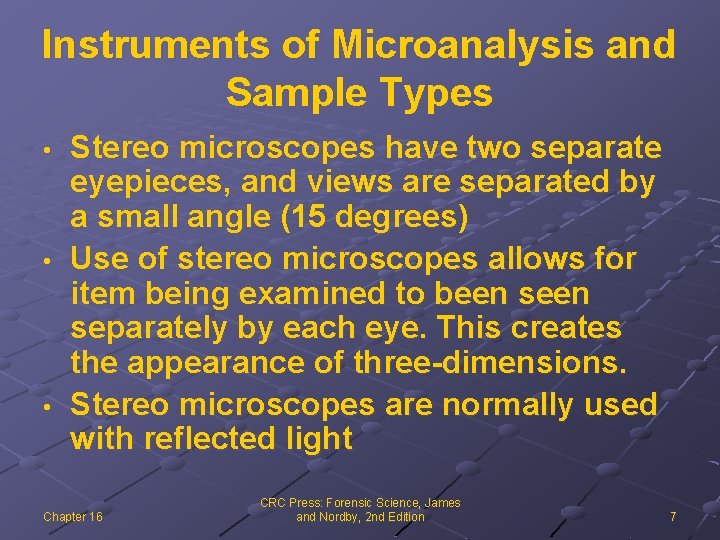 Instruments of Microanalysis and Sample Types

• Stereo microscopes have two separate eyepieces, and views are separated by a small angle (15 degrees)
• Use of stereo microscopes allows for item being examined to been seen separately by each eye. This creates the appearance of three-dimensions.
• Stereo microscopes are normally used with reflected light

Chapter 16

CRC Press: Forensic Science, James and Nordby, 2nd Edition

7